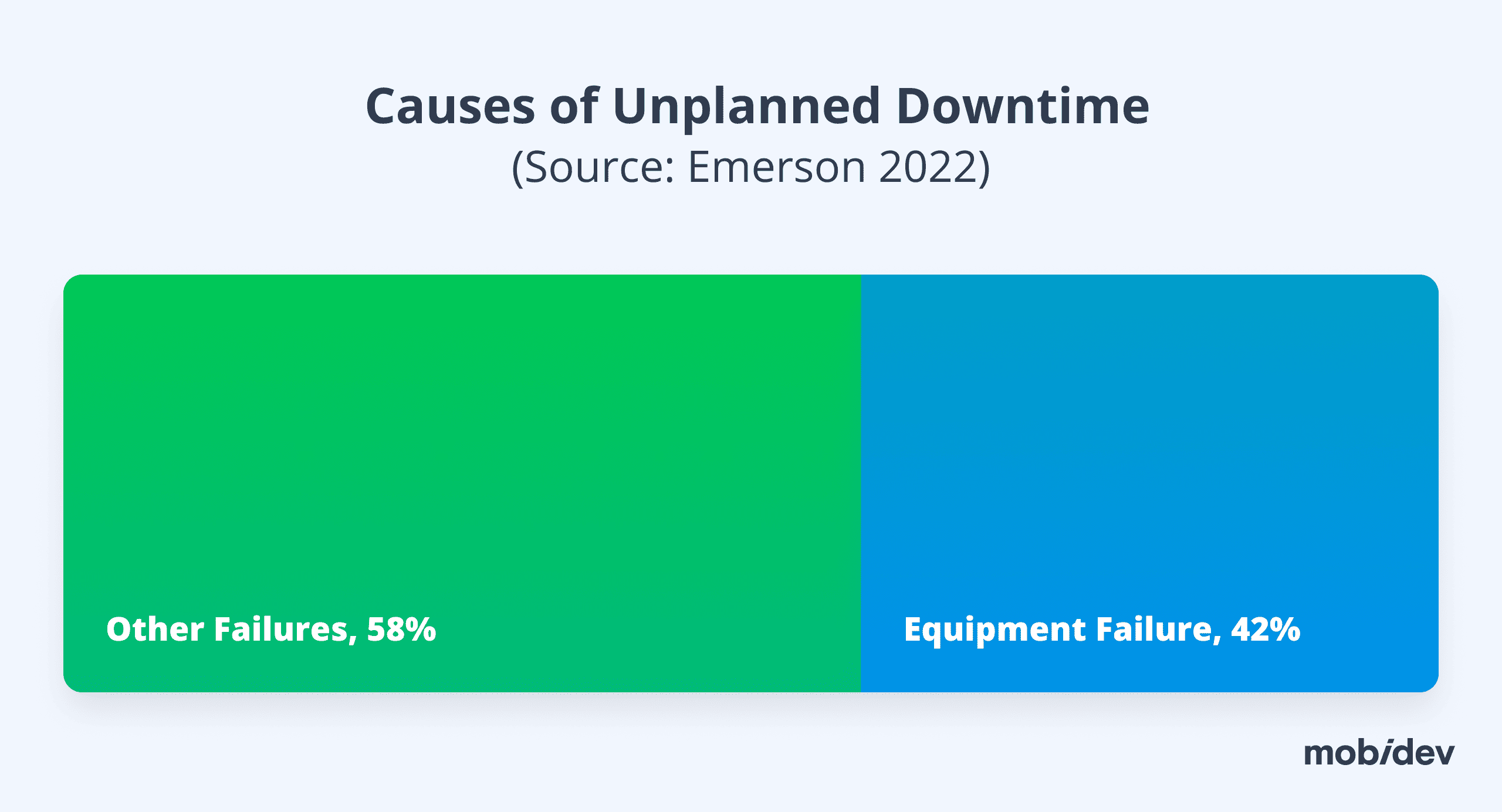 Causes of Unplanned Downtime
(Source: Emerson 2022)

Other Failures, 58%

Equipment Failure, 42%

mobidev